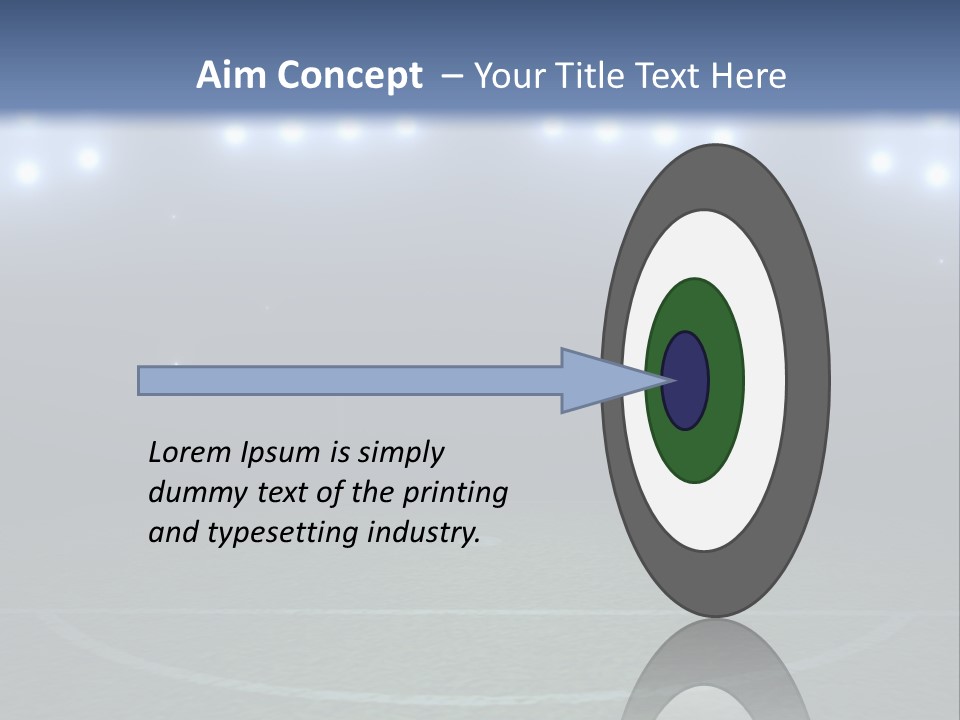 Aim Concept – Your Title Text Here

Lorem Ipsum is simply dummy text of the printing and typesetting industry.